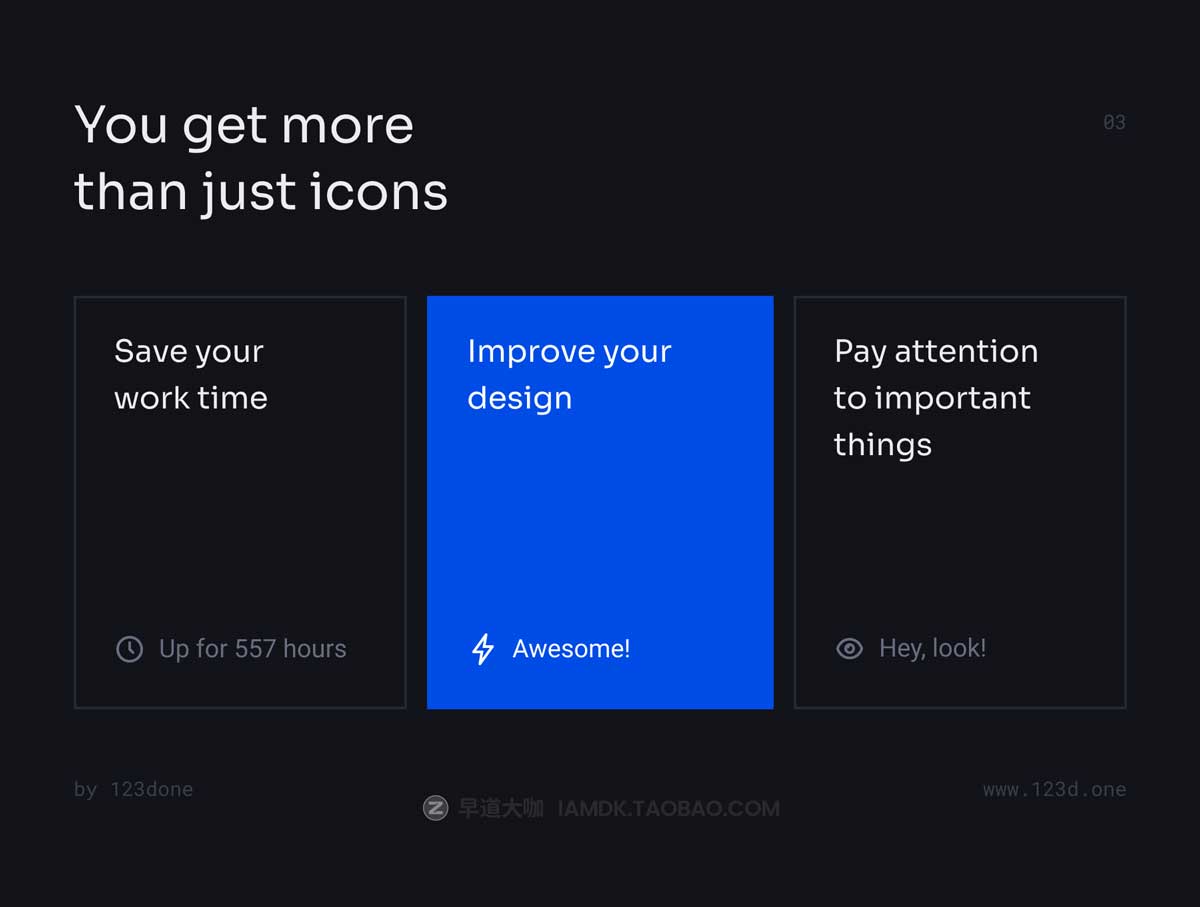 You get more than just icons

03

Save your work time

Up for 557 hours

Improve your design

Awesome!

Pay attention to important things

Hey, look!

by 123done

早道大咖 IAMDK.TAOBAO.COM

www.123d.one